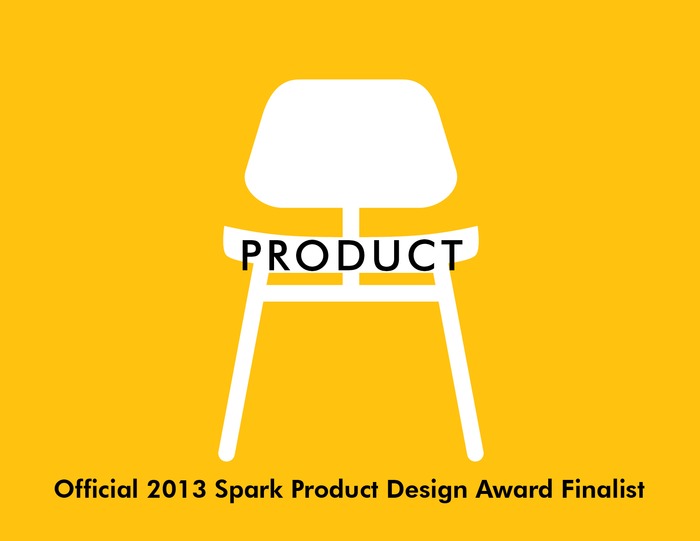 PRODUCT

Official 2013 Spark Product Design Award Finalist